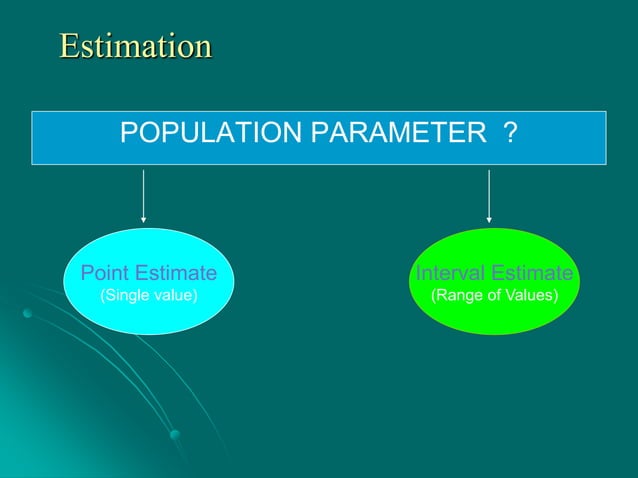 Estimation

POPULATION PARAMETER ?

Point Estimate
(Single value)

Interval Estimate
(Range of Values)